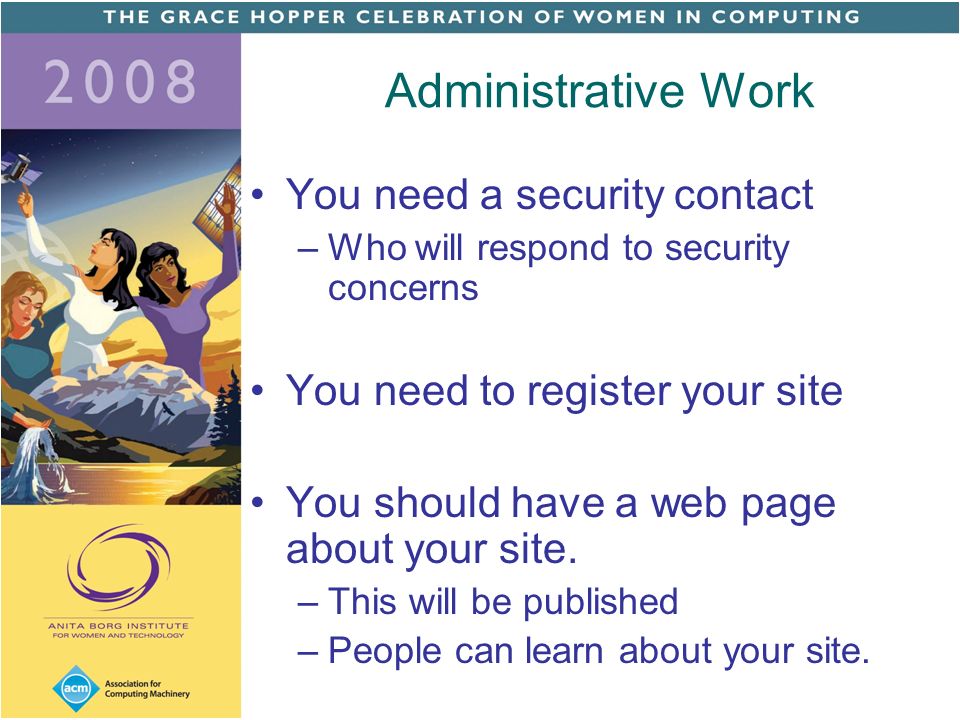 THE GRACE HOPPER CELEBRATION OF WOMEN IN COMPUTING

2008

Administrative Work

• You need a security contact
– Who will respond to security concerns

• You need to register your site

• You should have a web page about your site.
– This will be published
– People can learn about your site.

ANITA BORG INSTITUTE FOR WOMEN AND TECHNOLOGY

acm Association for Computing Machinery